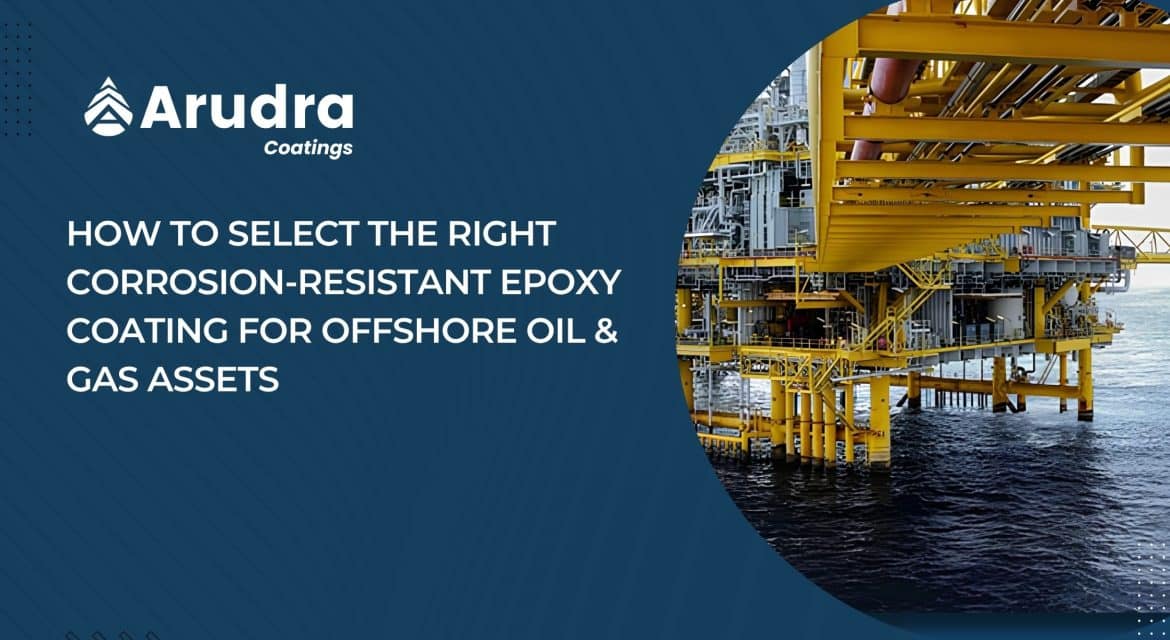 Arudra
Coatings

HOW TO SELECT THE RIGHT CORROSION-RESISTANT EPOXY COATING FOR OFFSHORE OIL & GAS ASSETS